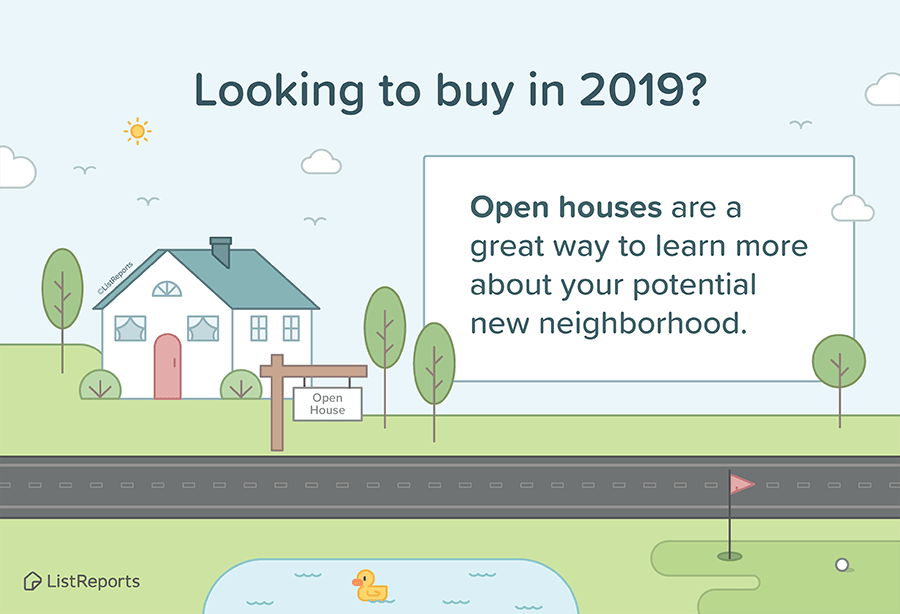 Looking to buy in 2019?

Open houses are a great way to learn more about your potential new neighborhood.

©ListReports

Open House

ListReports